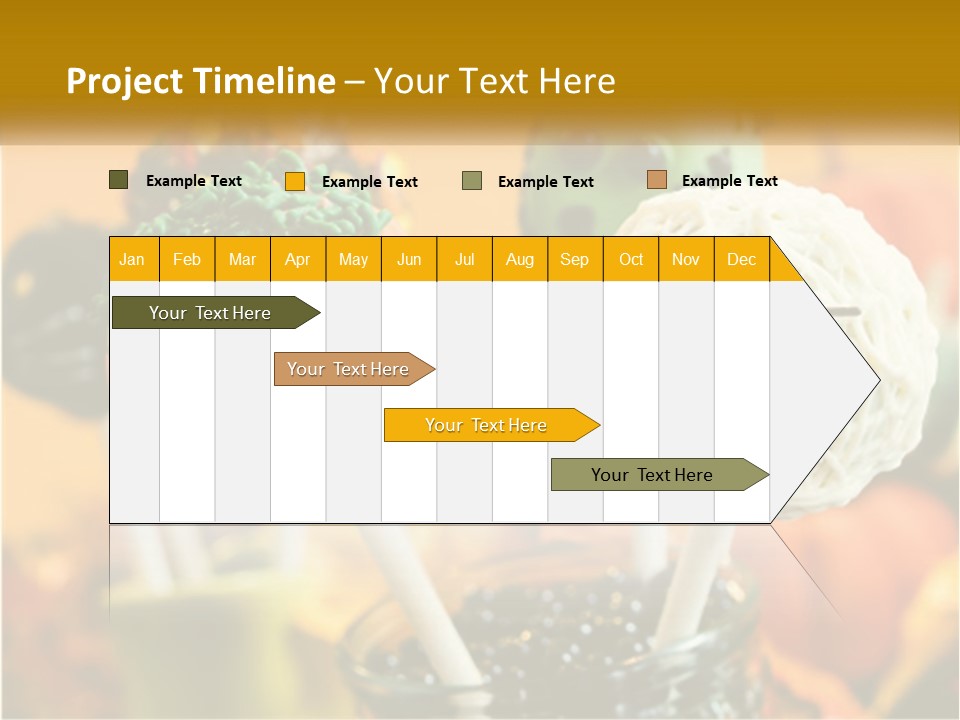 Project Timeline – Your Text Here

Example Text Example Text Example Text Example Text

| Jan | Feb | Mar | Apr | May | Jun | Jul | Aug | Sep | Oct | Nov | Dec |
|---|---|---|---|---|---|---|---|---|---|---|---|

Your Text Here

Your Text Here

Your Text Here

Your Text Here